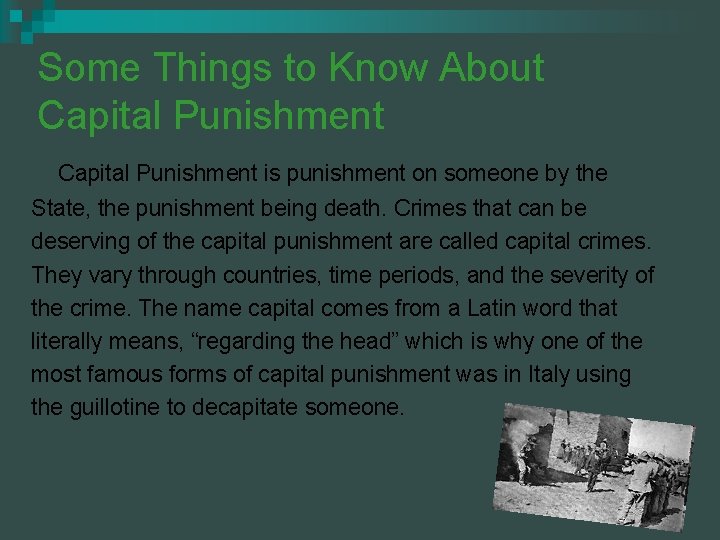 Some Things to Know About Capital Punishment

Capital Punishment is punishment on someone by the State, the punishment being death. Crimes that can be deserving of the capital punishment are called capital crimes. They vary through countries, time periods, and the severity of the crime. The name capital comes from a Latin word that literally means, “regarding the head” which is why one of the most famous forms of capital punishment was in Italy using the guillotine to decapitate someone.